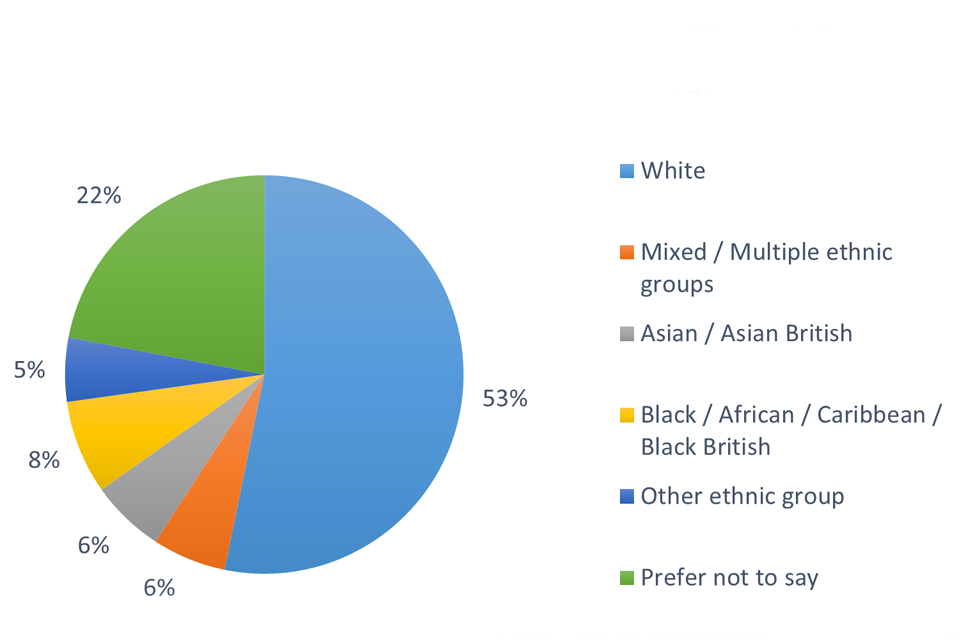 22%

5%

8%

6%

6%

53%

White

Mixed / Multiple ethnic groups

Asian / Asian British

Black / African / Caribbean / Black British

Other ethnic group

Prefer not to say